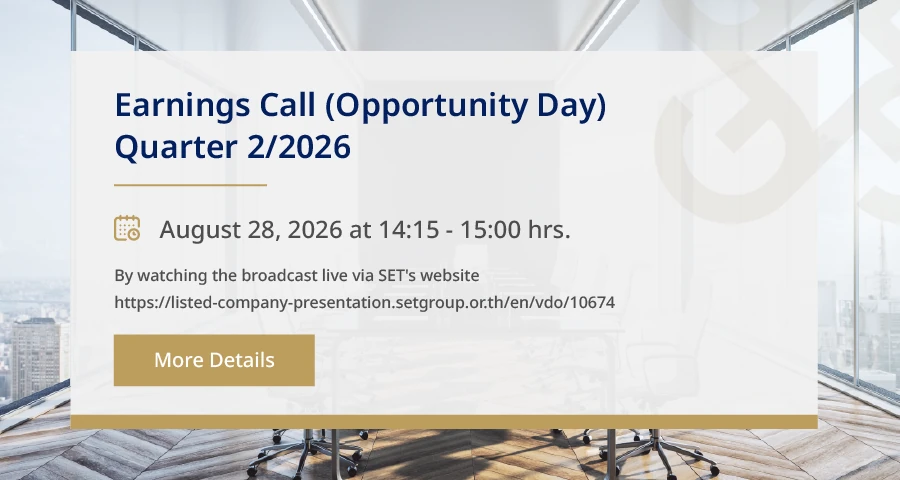 Earnings Call (Opportunity Day)
Quarter 2/2026

August 28, 2026 at 14:15 - 15:00 hrs.

By watching the broadcast live via SET's website
https://listed-company-presentation.setgroup.or.th/en/vdo/10674

More Details